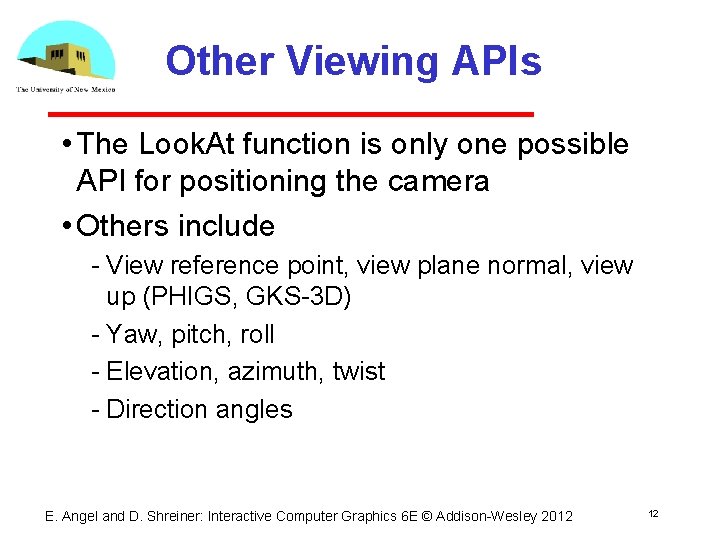 The University of New Mexico

Other Viewing APIs

• The LookAt function is only one possible API for positioning the camera

• Others include

- View reference point, view plane normal, view up (PHIGS, GKS-3D)

- Yaw, pitch, roll

- Elevation, azimuth, twist

- Direction angles

E. Angel and D. Shreiner: Interactive Computer Graphics 6E © Addison-Wesley 2012

12